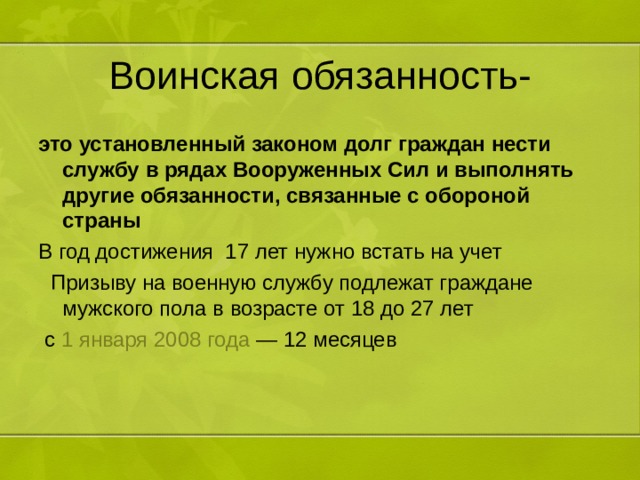 Воинская обязанность-

это установленный законом долг граждан нести службу в рядах Вооруженных Сил и выполнять другие обязанности, связанные с обороной страны

В год достижения 17 лет нужно встать на учет

Призыву на военную службу подлежат граждане мужского пола в возрасте от 18 до 27 лет

с 1 января 2008 года — 12 месяцев